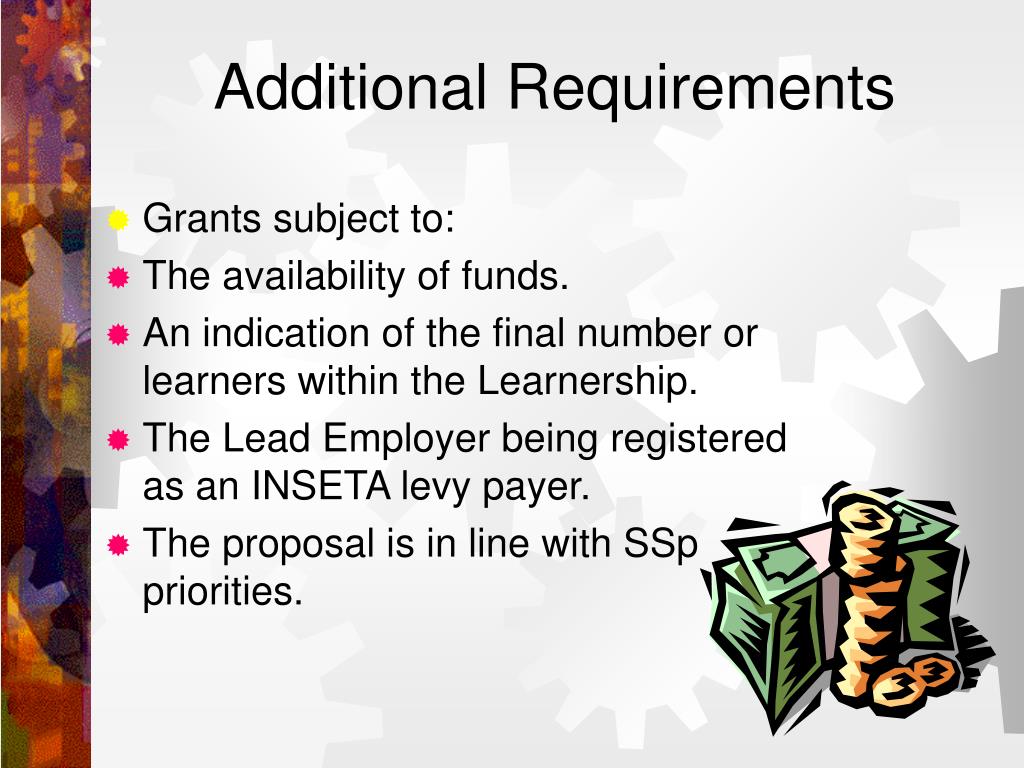 Additional Requirements

Grants subject to:

The availability of funds.

An indication of the final number or learners within the Learnership.

The Lead Employer being registered as an INSETA levy payer.

The proposal is in line with SSp priorities.